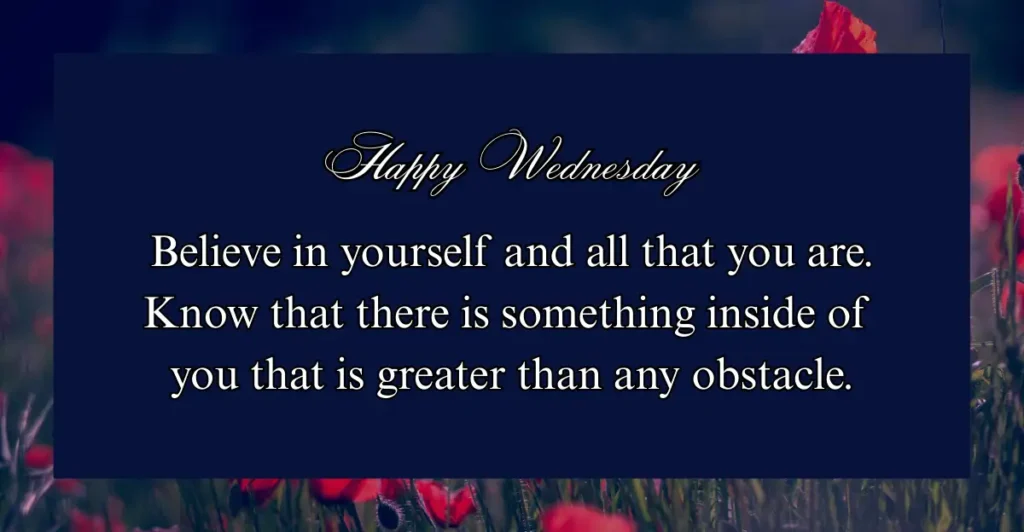 Happy Wednesday

Believe in yourself and all that you are. Know that there is something inside of you that is greater than any obstacle.